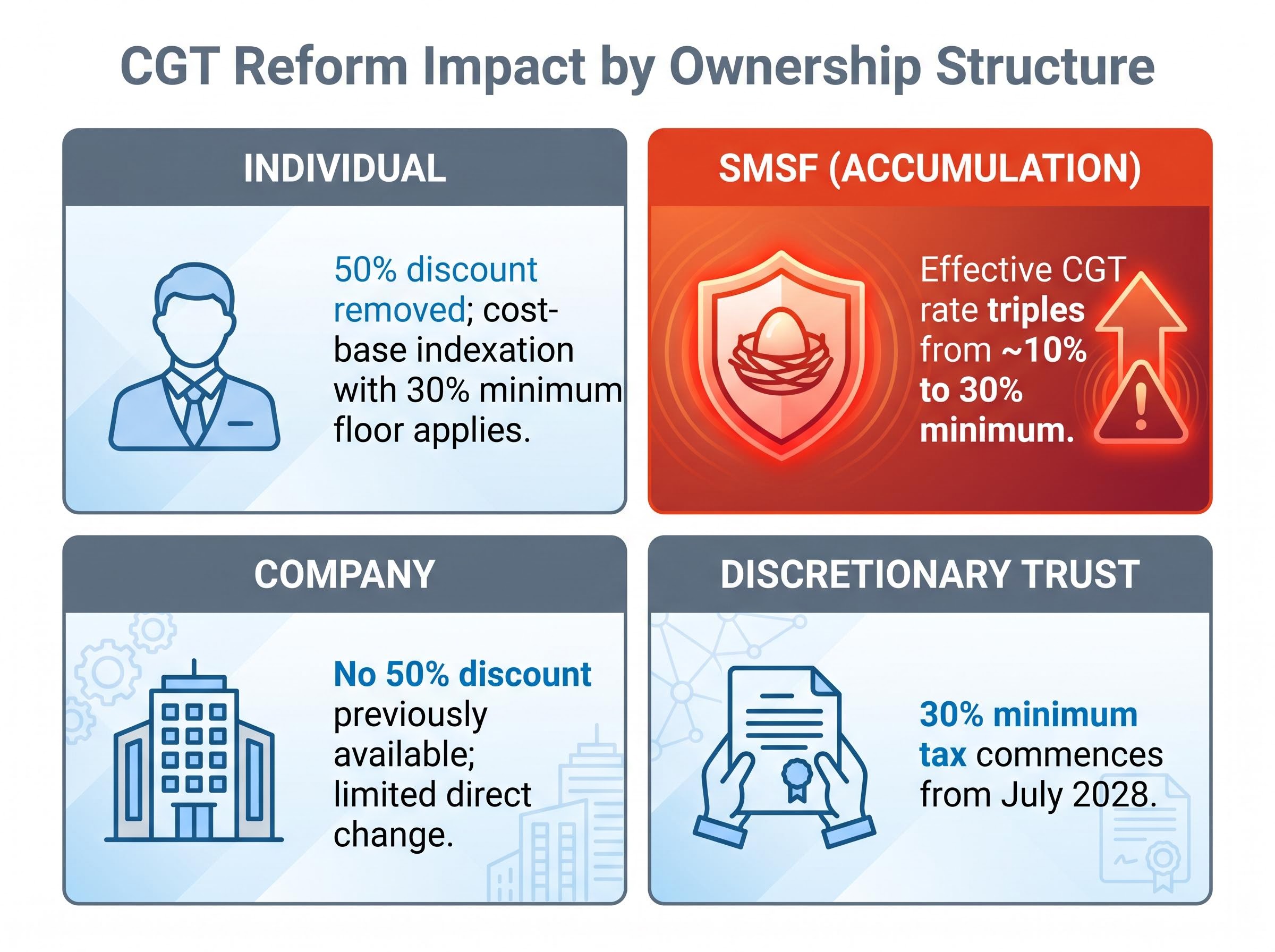 CGT Reform Impact by Ownership Structure

INDIVIDUAL

50% discount removed; cost-base indexation with 30% minimum floor applies.

SMSF (ACCUMULATION)

Effective CGT rate triples from ~10% to 30% minimum.

COMPANY

No 50% discount previously available; limited direct change.

DISCRETIONARY TRUST

30% minimum tax commences from July 2028.